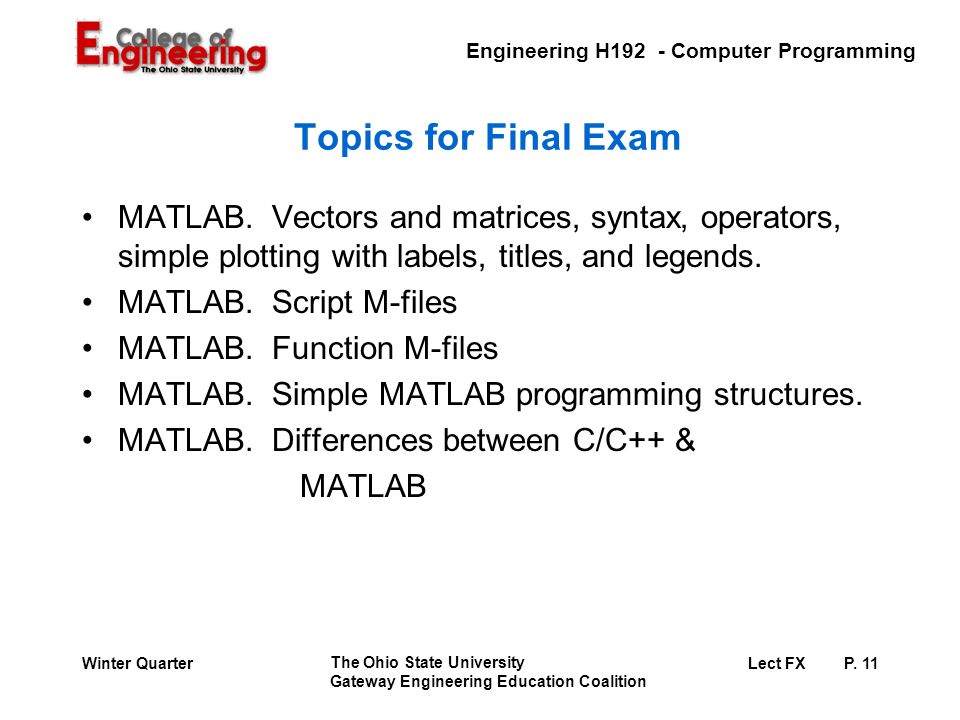 College of Engineering
The Ohio State University

Engineering H192 - Computer Programming

Topics for Final Exam

• MATLAB. Vectors and matrices, syntax, operators, simple plotting with labels, titles, and legends.
• MATLAB. Script M-files
• MATLAB. Function M-files
• MATLAB. Simple MATLAB programming structures.
• MATLAB. Differences between C/C++ & MATLAB

Winter Quarter

The Ohio State University
Gateway Engineering Education Coalition

Lect FX P. 11